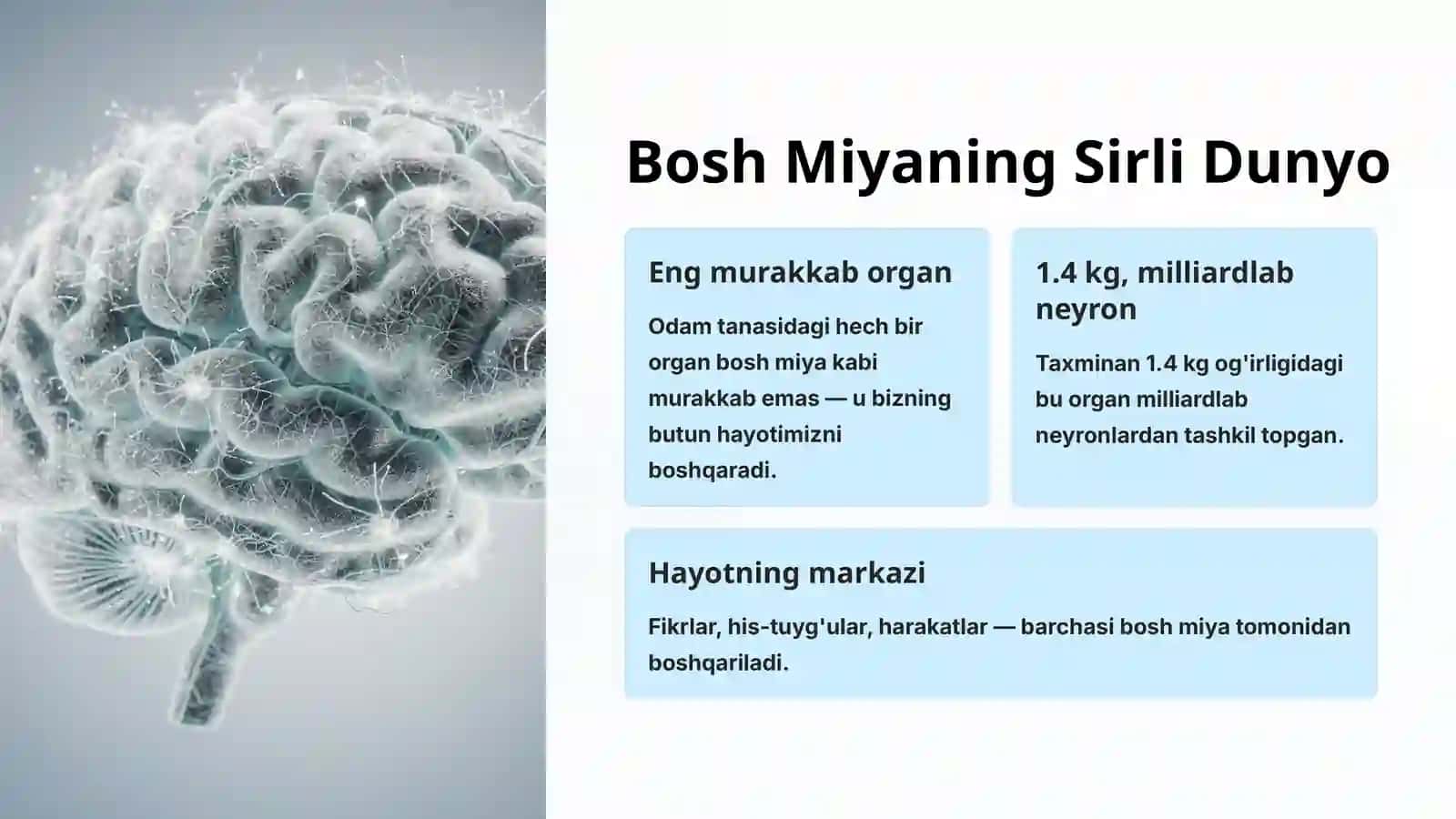 Bosh Miyaning Sirli Dunyo

Eng murakkab organ

Odam tanasidagi hech bir organ bosh miya kabi murakkab emas — u bizning butun hayotimizni boshqaradi.

1.4 kg, milliardlab neyron

Taxminan 1.4 kg og'irligidagi bu organ milliardlab neyronlardan tashkil topgan.

Hayotning markazi

Fikrlar, his-tuyg'ular, harakatlar — barchasi bosh miya tomonidan boshqariladi.